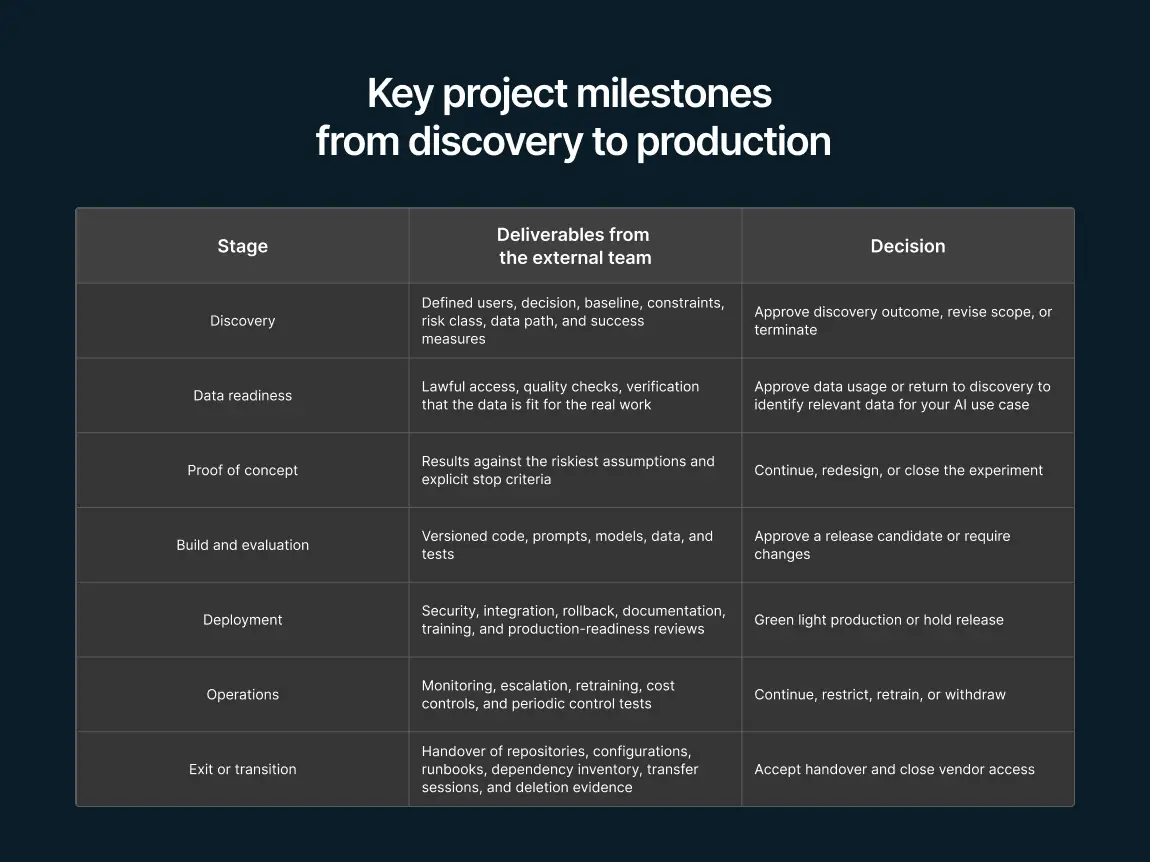 Key project milestones
from discovery to production

| Stage | Deliverables from the external team | Decision |
|---|---|---|
| Discovery | Defined users, decision, baseline, constraints, risk class, data path, and success measures | Approve discovery outcome, revise scope, or terminate |
| Data readiness | Lawful access, quality checks, verification that the data is fit for the real work | Approve data usage or return to discovery to identify relevant data for your AI use case |
| Proof of concept | Results against the riskiest assumptions and explicit stop criteria | Continue, redesign, or close the experiment |
| Build and evaluation | Versioned code, prompts, models, data, and tests | Approve a release candidate or require changes |
| Deployment | Security, integration, rollback, documentation, training, and production-readiness reviews | Green light production or hold release |
| Operations | Monitoring, escalation, retraining, cost controls, and periodic control tests | Continue, restrict, retrain, or withdraw |
| Exit or transition | Handover of repositories, configurations, runbooks, dependency inventory, transfer sessions, and deletion evidence | Accept handover and close vendor access |